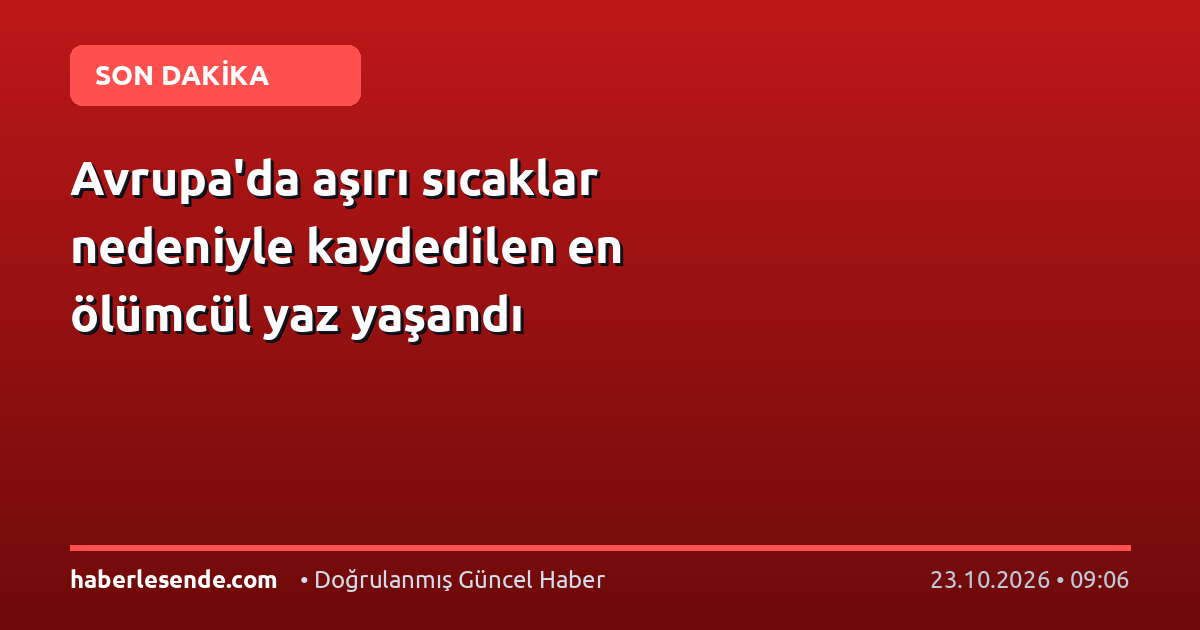 SON DAKİKA

Avrupa'da aşırı sıcaklar nedeniyle kaydedilen en ölümcül yaz yaşandı

haberlesende.com • Doğrulanmış Güncel Haber 23.10.2026 • 09:06